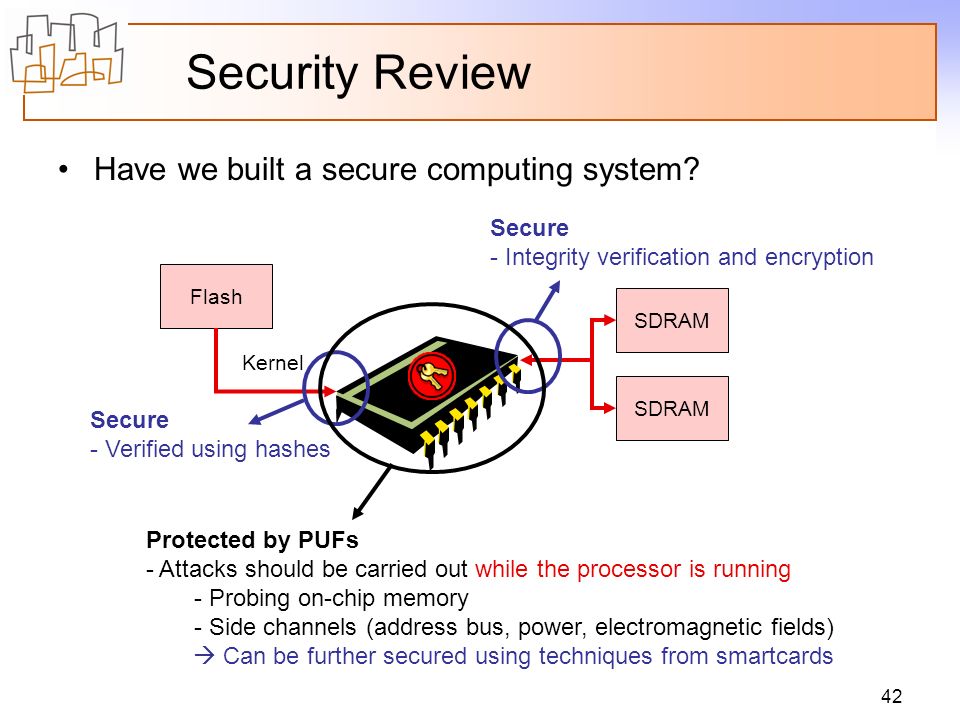 Security Review

• Have we built a secure computing system?

Secure
- Integrity verification and encryption

Flash

Kernel

SDRAM

SDRAM

Secure
- Verified using hashes

Protected by PUFs
- Attacks should be carried out while the processor is running
- Probing on-chip memory
- Side channels (address bus, power, electromagnetic fields)
→ Can be further secured using techniques from smartcards

42